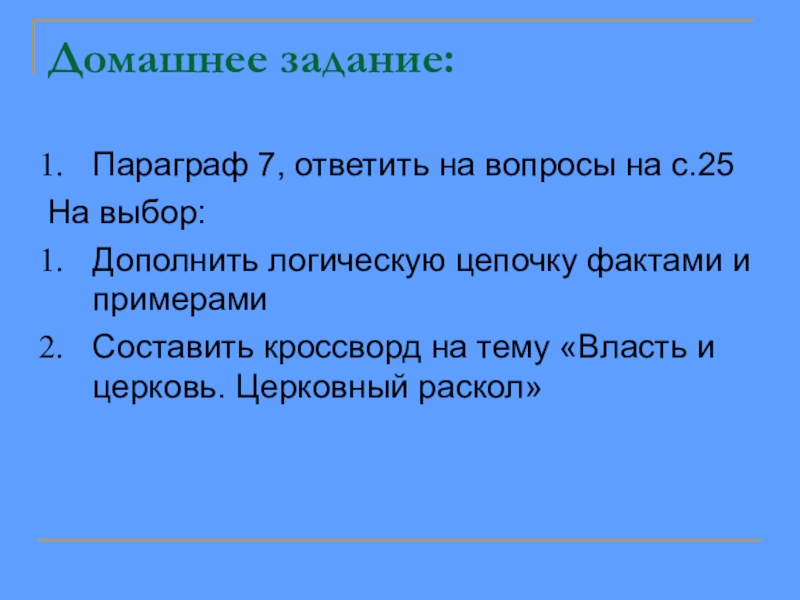 Домашнее задание:

1. Параграф 7, ответить на вопросы на с.25

На выбор:

1. Дополнить логическую цепочку фактами и примерами

2. Составить кроссворд на тему «Власть и церковь. Церковный раскол»